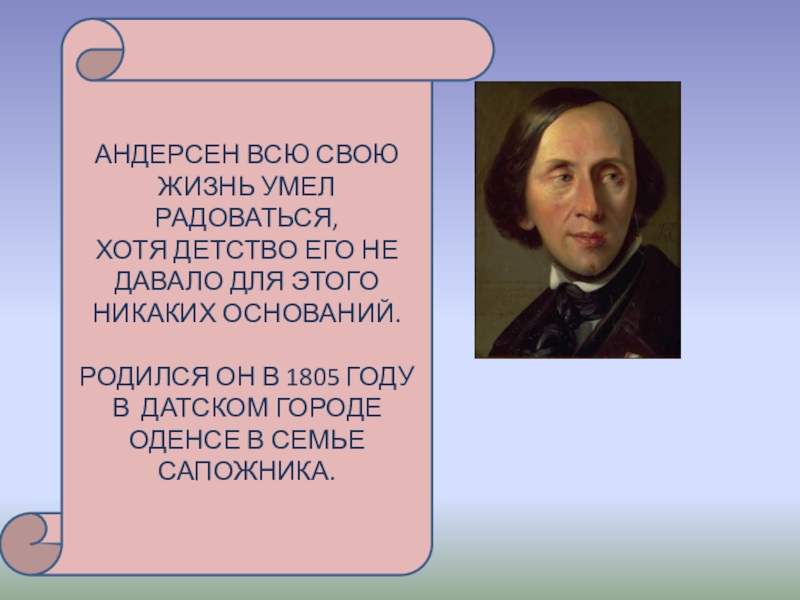 АНДЕРСЕН ВСЮ СВОЮ ЖИЗНЬ УМЕЛ РАДОВАТЬСЯ,
ХОТЯ ДЕТСТВО ЕГО НЕ ДАВАЛО ДЛЯ ЭТОГО НИКАКИХ ОСНОВАНИЙ.

РОДИЛСЯ ОН В 1805 ГОДУ В ДАТСКОМ ГОРОДЕ ОДЕНСЕ В СЕМЬЕ САПОЖНИКА.